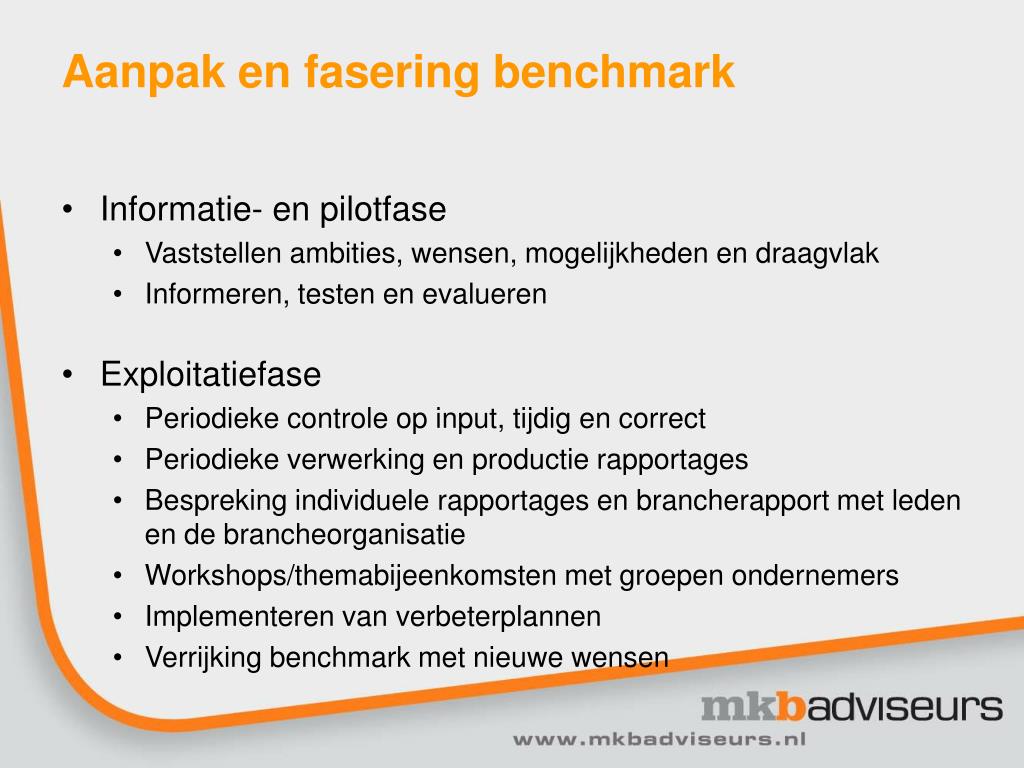 Aanpak en fasering benchmark

• Informatie- en pilotfase
  • Vaststellen ambities, wensen, mogelijkheden en draagvlak
  • Informeren, testen en evalueren

• Exploitatiefase
  • Periodieke controle op input, tijdig en correct
  • Periodieke verwerking en productie rapportages
  • Bespreking individuele rapportages en brancherapport met leden en de brancheorganisatie
  • Workshops/themabijeenkomsten met groepen ondernemers
  • Implementeren van verbeterplannen
  • Verrijking benchmark met nieuwe wensen

mkbadviseurs
www.mkbadviseurs.nl